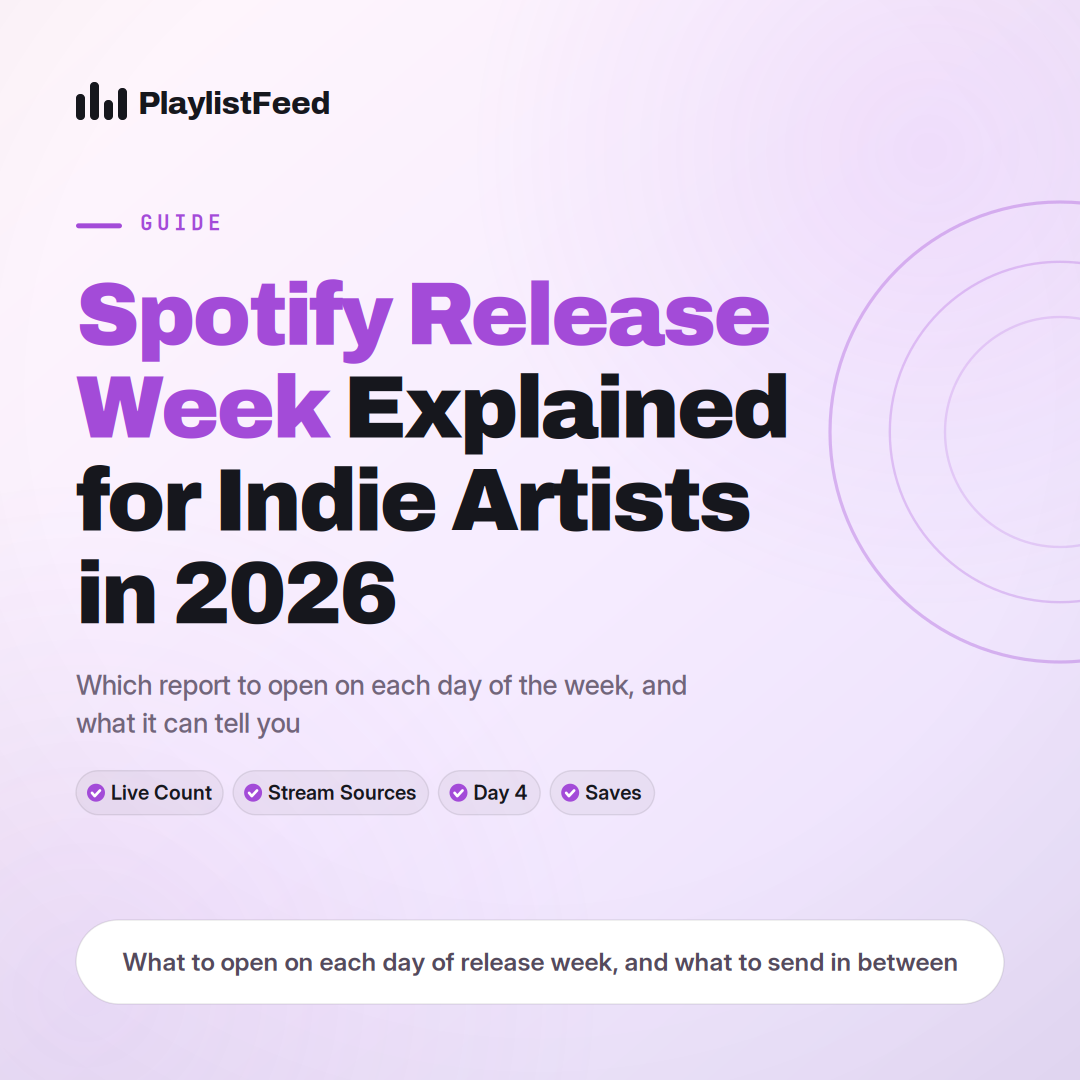 PlaylistFeed

GUIDE

Spotify Release Week Explained for Indie Artists in 2026

Which report to open on each day of the week, and what it can tell you

Live Count
Stream Sources
Day 4
Saves

What to open on each day of release week, and what to send in between